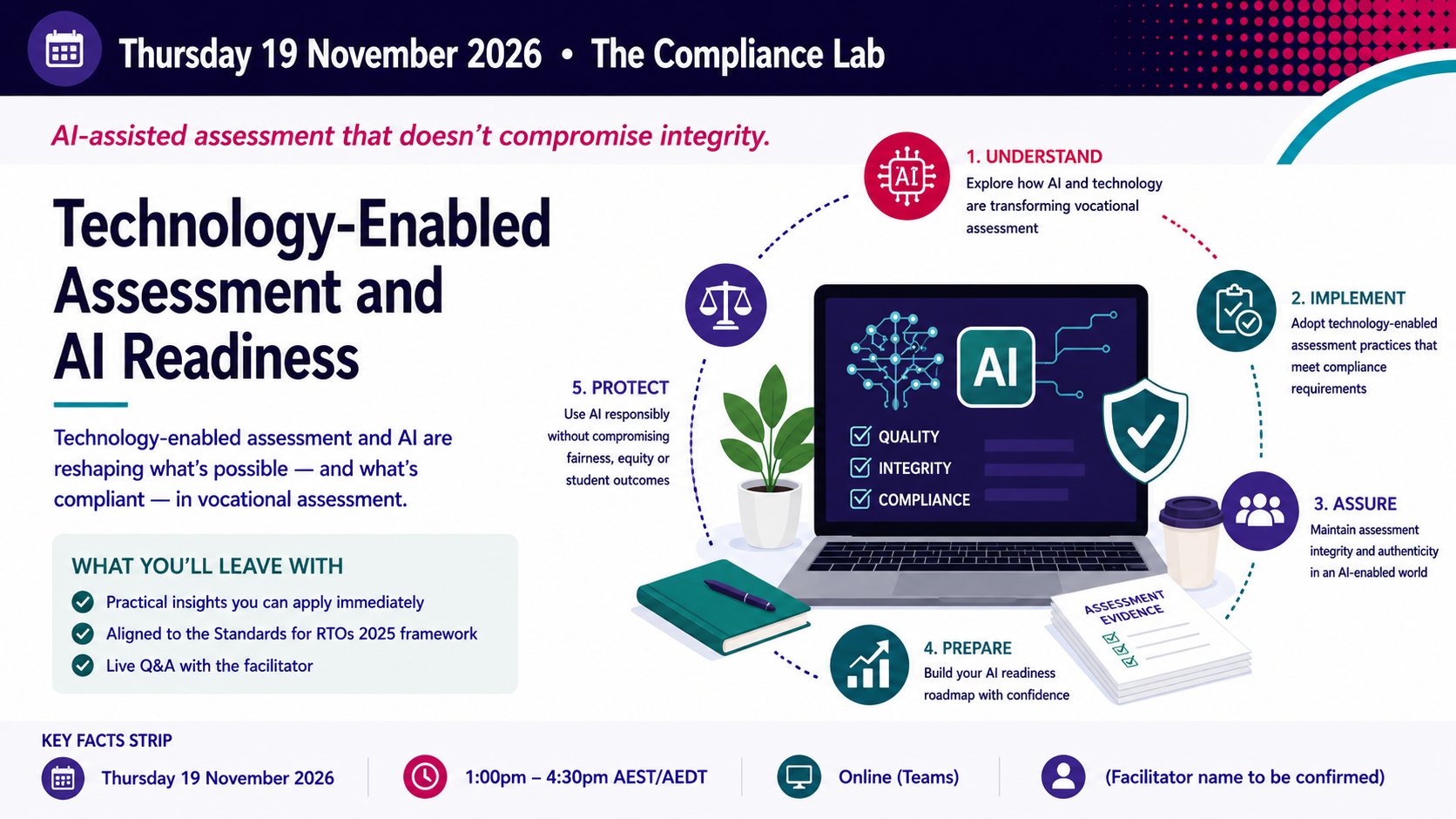 Thursday 19 November 2026 • The Compliance Lab

AI-assisted assessment that doesn't compromise integrity.

Technology-Enabled Assessment and AI Readiness

Technology-enabled assessment and AI are reshaping what's possible — and what's compliant — in vocational assessment.

WHAT YOU'LL LEAVE WITH

Practical insights you can apply immediately

Aligned to the Standards for RTOs 2025 framework

Live Q&A with the facilitator

1. UNDERSTAND
Explore how AI and technology are transforming vocational assessment

2. IMPLEMENT
Adopt technology-enabled assessment practices that meet compliance requirements

3. ASSURE
Maintain assessment integrity and authenticity in an AI-enabled world

4. PREPARE
Build your AI readiness roadmap with confidence

5. PROTECT
Use AI responsibly without compromising fairness, equity or student outcomes

AI

AI

QUALITY
INTEGRITY
COMPLIANCE

ASSESSMENT EVIDENCE

KEY FACTS STRIP

Thursday 19 November 2026

1:00pm – 4:30pm AEST/AEDT

Online (Teams)

(Facilitator name to be confirmed)